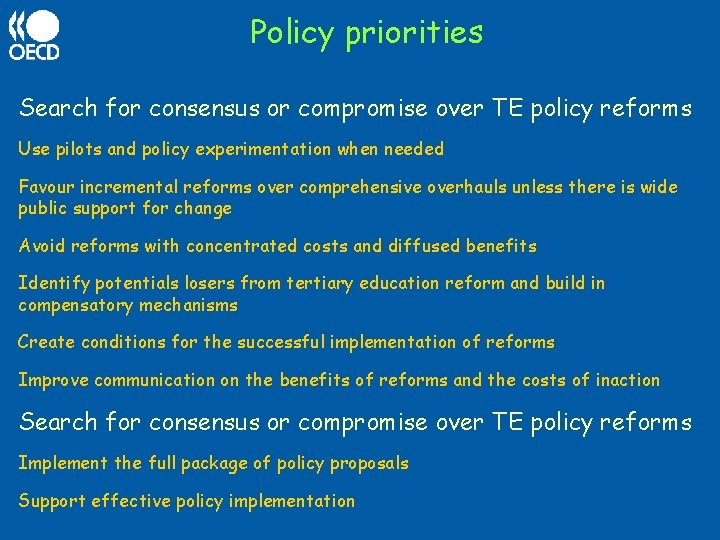 OECD

Policy priorities

Search for consensus or compromise over TE policy reforms

Use pilots and policy experimentation when needed

Favour incremental reforms over comprehensive overhauls unless there is wide public support for change

Avoid reforms with concentrated costs and diffused benefits

Identify potentials losers from tertiary education reform and build in compensatory mechanisms

Create conditions for the successful implementation of reforms

Improve communication on the benefits of reforms and the costs of inaction

Search for consensus or compromise over TE policy reforms

Implement the full package of policy proposals

Support effective policy implementation